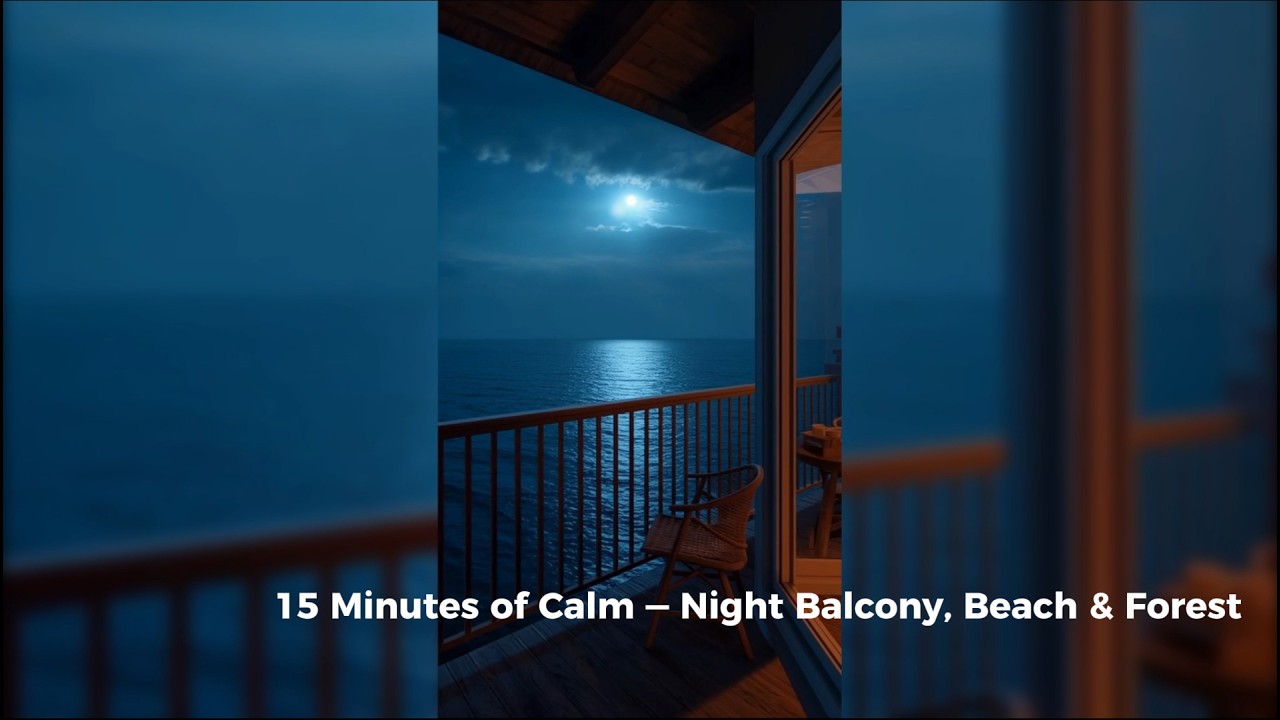 15 Minutes of Calm – Night Balcony, Beach & Forest